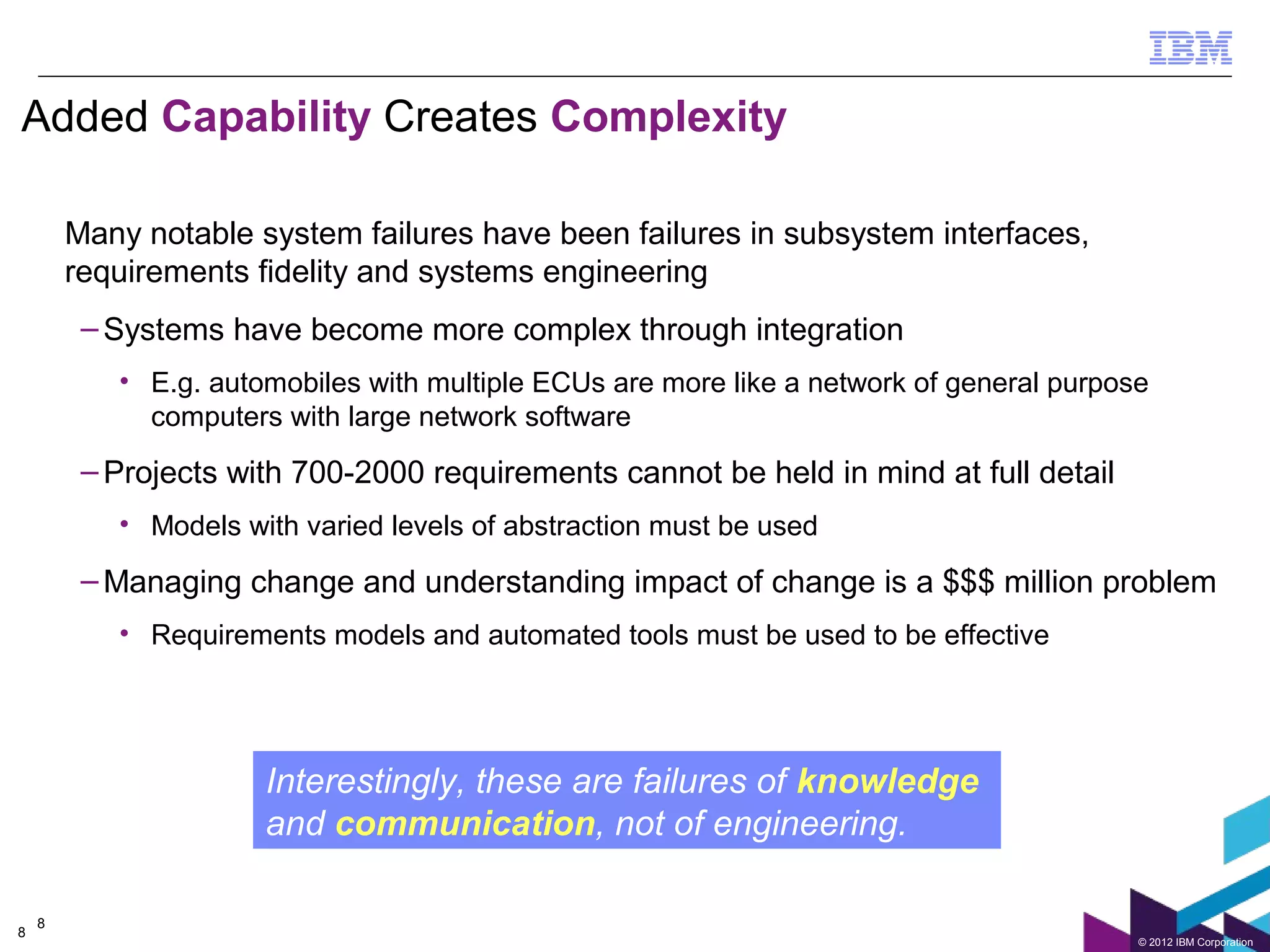 IBM

Added Capability Creates Complexity

Many notable system failures have been failures in subsystem interfaces, requirements fidelity and systems engineering

– Systems have become more complex through integration

• E.g. automobiles with multiple ECUs are more like a network of general purpose computers with large network software

– Projects with 700-2000 requirements cannot be held in mind at full detail

• Models with varied levels of abstraction must be used

– Managing change and understanding impact of change is a $$$ million problem

• Requirements models and automated tools must be used to be effective

Interestingly, these are failures of knowledge and communication, not of engineering.

8 8

© 2012 IBM Corporation